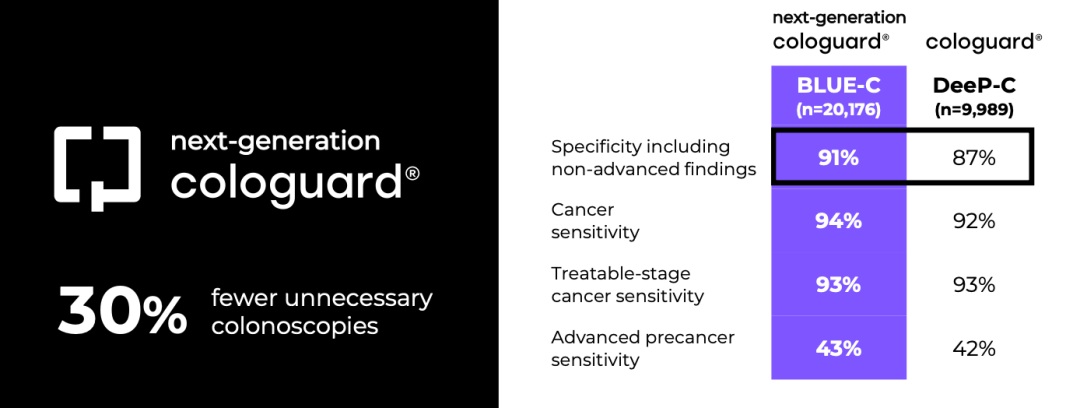 next-generation cologuard®

30% fewer unnecessary colonoscopies

| | next-generation cologuard® BLUE-C (n=20,176) | cologuard® DeeP-C (n=9,989) |
|---|---|---|
| Specificity including non-advanced findings | 91% | 87% |
| Cancer sensitivity | 94% | 92% |
| Treatable-stage cancer sensitivity | 93% | 93% |
| Advanced precancer sensitivity | 43% | 42% |